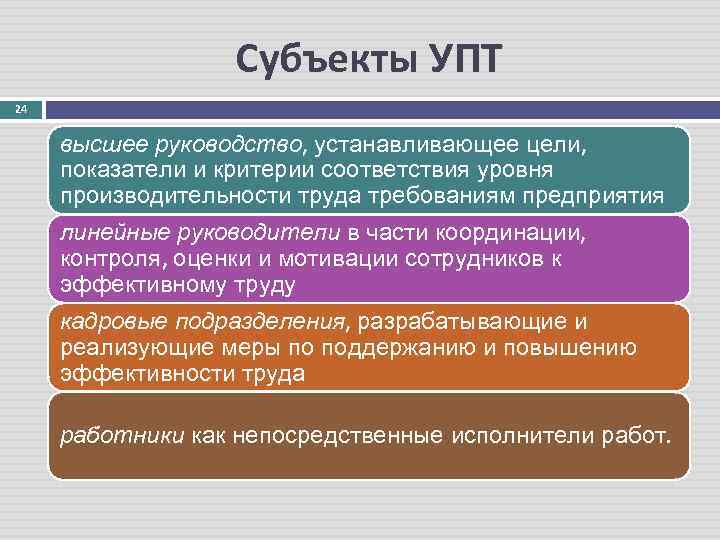 Субъекты УПТ

24

высшее руководство, устанавливающее цели, показатели и критерии соответствия уровня производительности труда требованиям предприятия

линейные руководители в части координации, контроля, оценки и мотивации сотрудников к эффективному труду

кадровые подразделения, разрабатывающие и реализующие меры по поддержанию и повышению эффективности труда

работники как непосредственные исполнители работ.